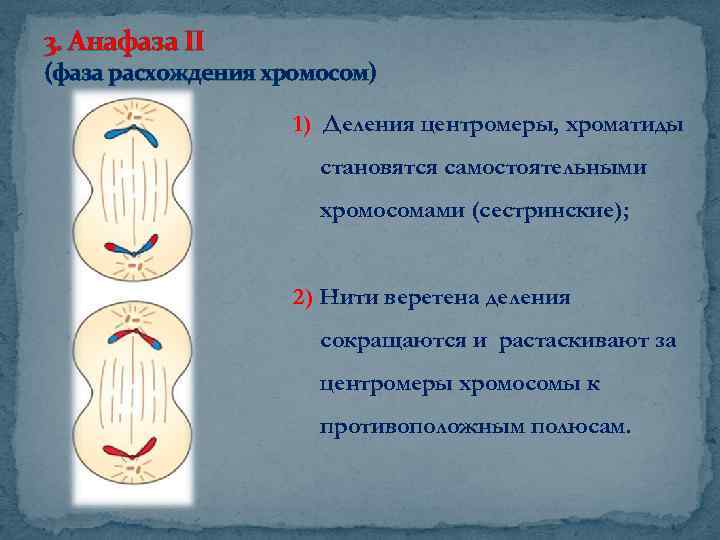 3. Анафаза II
(фаза расхождения хромосом)

1) Деления центромеры, хроматиды становятся самостоятельными хромосомами (сестринские);

2) Нити веретена деления сокращаются и растаскивают за центромеры хромосомы к противоположным полюсам.